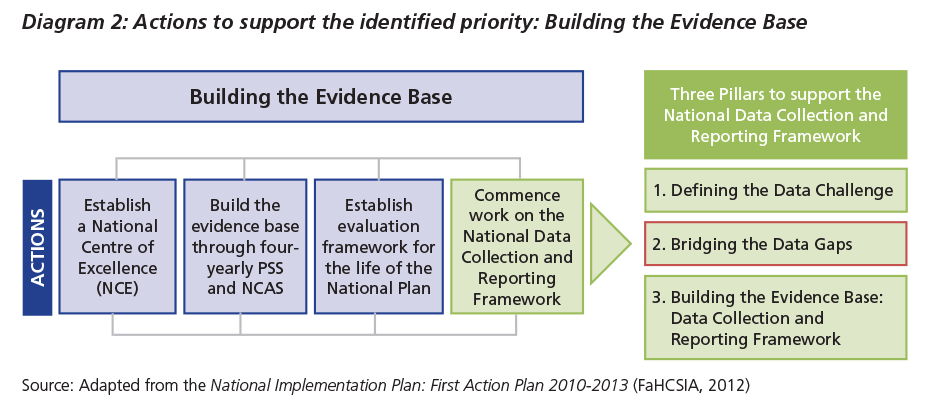 Diagram 2: Actions to support the identified priority: Building the Evidence Base

Building the Evidence Base

ACTIONS

Establish a National Centre of Excellence (NCE)

Build the evidence base through four-yearly PSS and NCAS

Establish evaluation framework for the life of the National Plan

Commence work on the National Data Collection and Reporting Framework

Three Pillars to support the National Data Collection and Reporting Framework

1. Defining the Data Challenge

2. Bridging the Data Gaps

3. Building the Evidence Base: Data Collection and Reporting Framework

Source: Adapted from the National Implementation Plan: First Action Plan 2010-2013 (FaHCSIA, 2012)